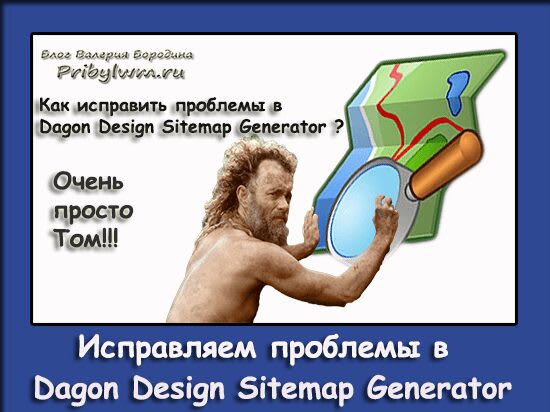 Блог Валерия Бородина
Pribylwm.ru

Как исправить проблемы в Dagon Design Sitemap Generator ?

Очень просто Том!!!

Исправляем проблемы в Dagon Design Sitemap Generator